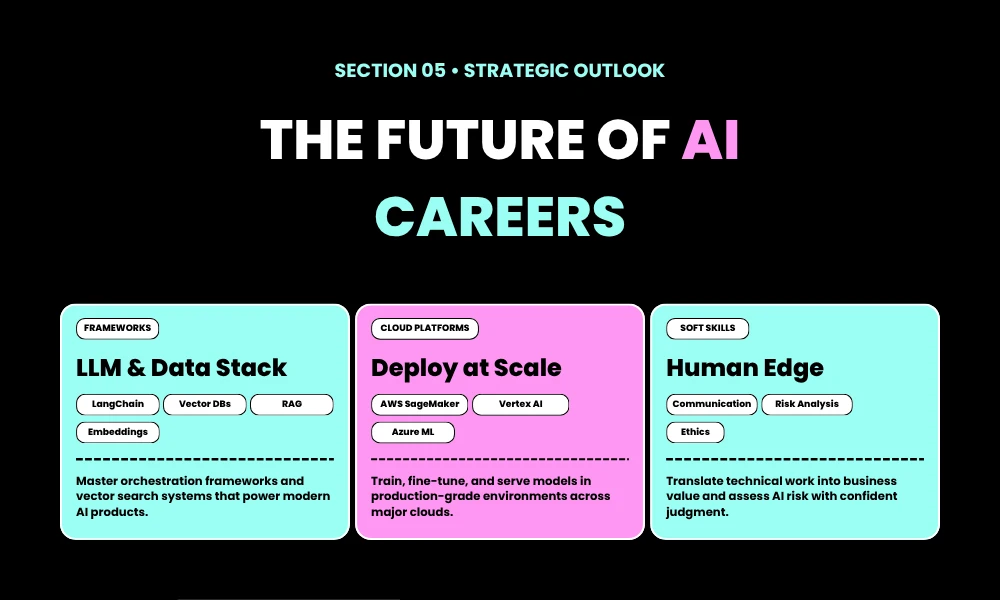 SECTION 05 • STRATEGIC OUTLOOK

THE FUTURE OF AI CAREERS

FRAMEWORKS

LLM & Data Stack

LangChain Vector DBs RAG Embeddings

Master orchestration frameworks and vector search systems that power modern AI products.

CLOUD PLATFORMS

Deploy at Scale

AWS SageMaker Vertex AI Azure ML

Train, fine-tune, and serve models in production-grade environments across major clouds.

SOFT SKILLS

Human Edge

Communication Risk Analysis Ethics

Translate technical work into business value and assess AI risk with confident judgment.